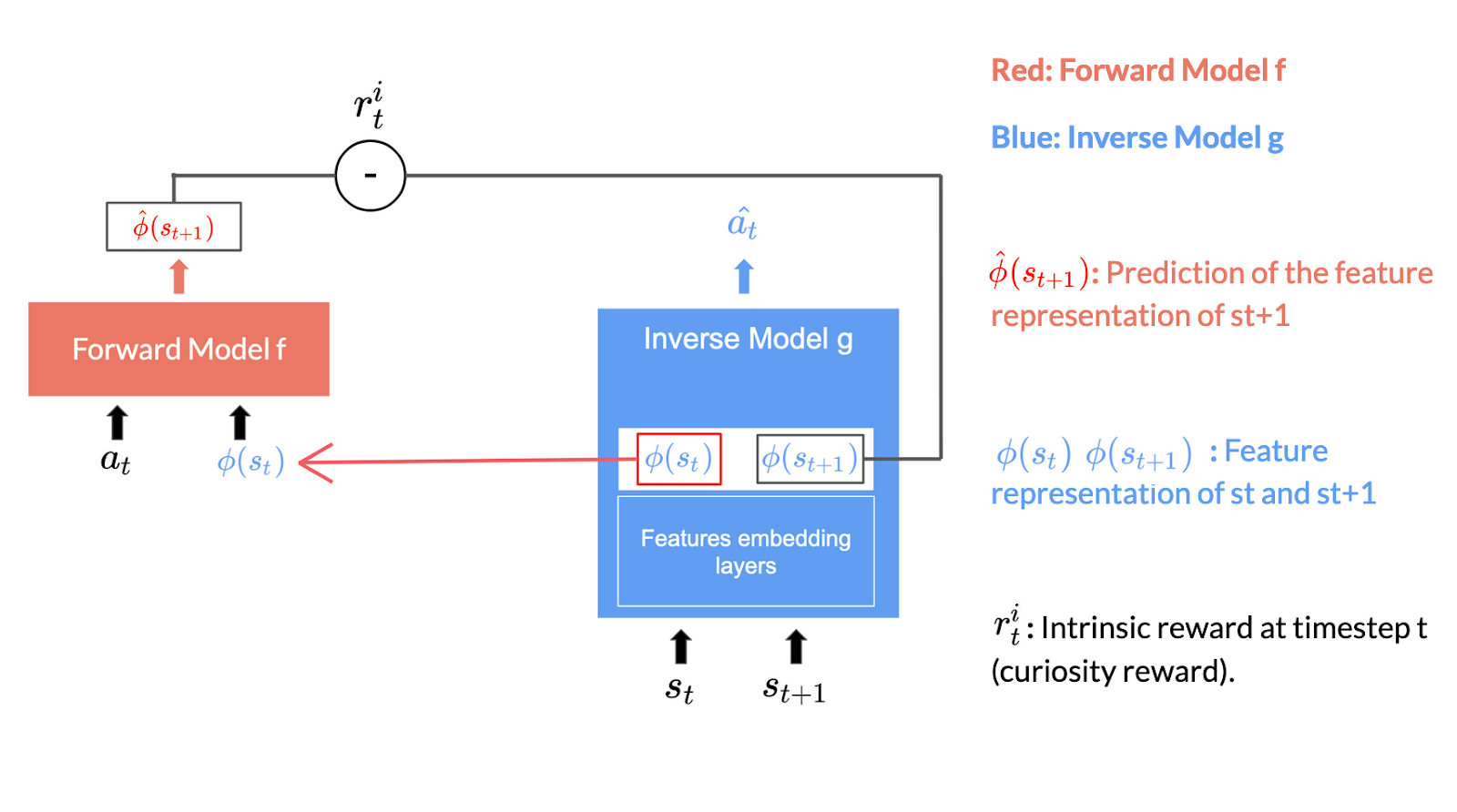 $r_t^i$

-

$\hat{\phi}(s_{t+1})$

Forward Model f

$a_t$ $\phi(s_t)$

$\hat{a}_t$

Inverse Model g

$\phi(s_t)$ $\phi(s_{t+1})$

Features embedding layers

$s_t$ $s_{t+1}$

Red: Forward Model f

Blue: Inverse Model g

$\hat{\phi}(s_{t+1})$: Prediction of the feature representation of st+1

$\phi(s_t)$ $\phi(s_{t+1})$ : Feature representation of st and st+1

$r_t^i$: Intrinsic reward at timestep t (curiosity reward).